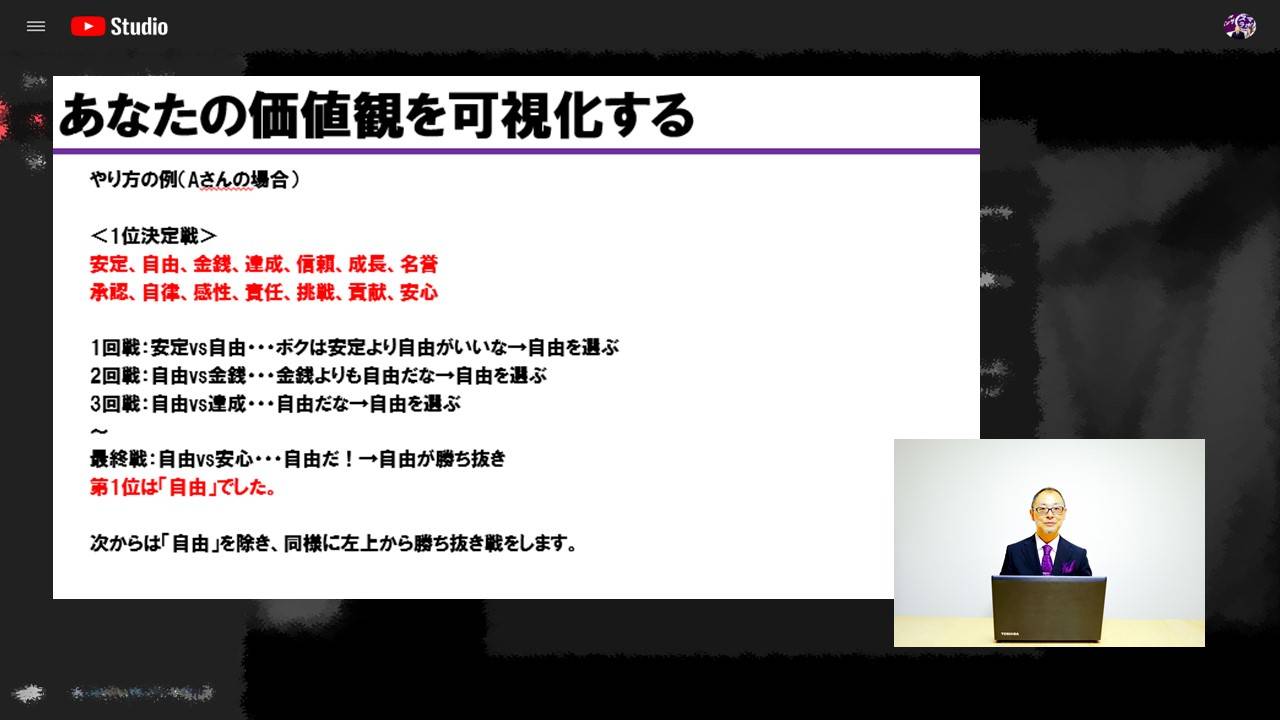 Studio

あなたの価値観を可視化する

やり方の例（Aさんの場合）

＜1位決定戦＞
安定、自由、金銭、達成、信頼、成長、名誉
承認、自律、感性、責任、挑戦、貢献、安心

1回戦：安定vs自由・・・ボクは安定より自由がいいな→自由を選ぶ
2回戦：自由vs金銭・・・金銭よりも自由だな→自由を選ぶ
3回戦：自由vs達成・・・自由だな→自由を選ぶ
～
最終戦：自由vs安心・・・自由だ！→自由が勝ち抜き
第1位は「自由」でした。

次からは「自由」を除き、同様に左上から勝ち抜き戦をします。

TOSHIBA